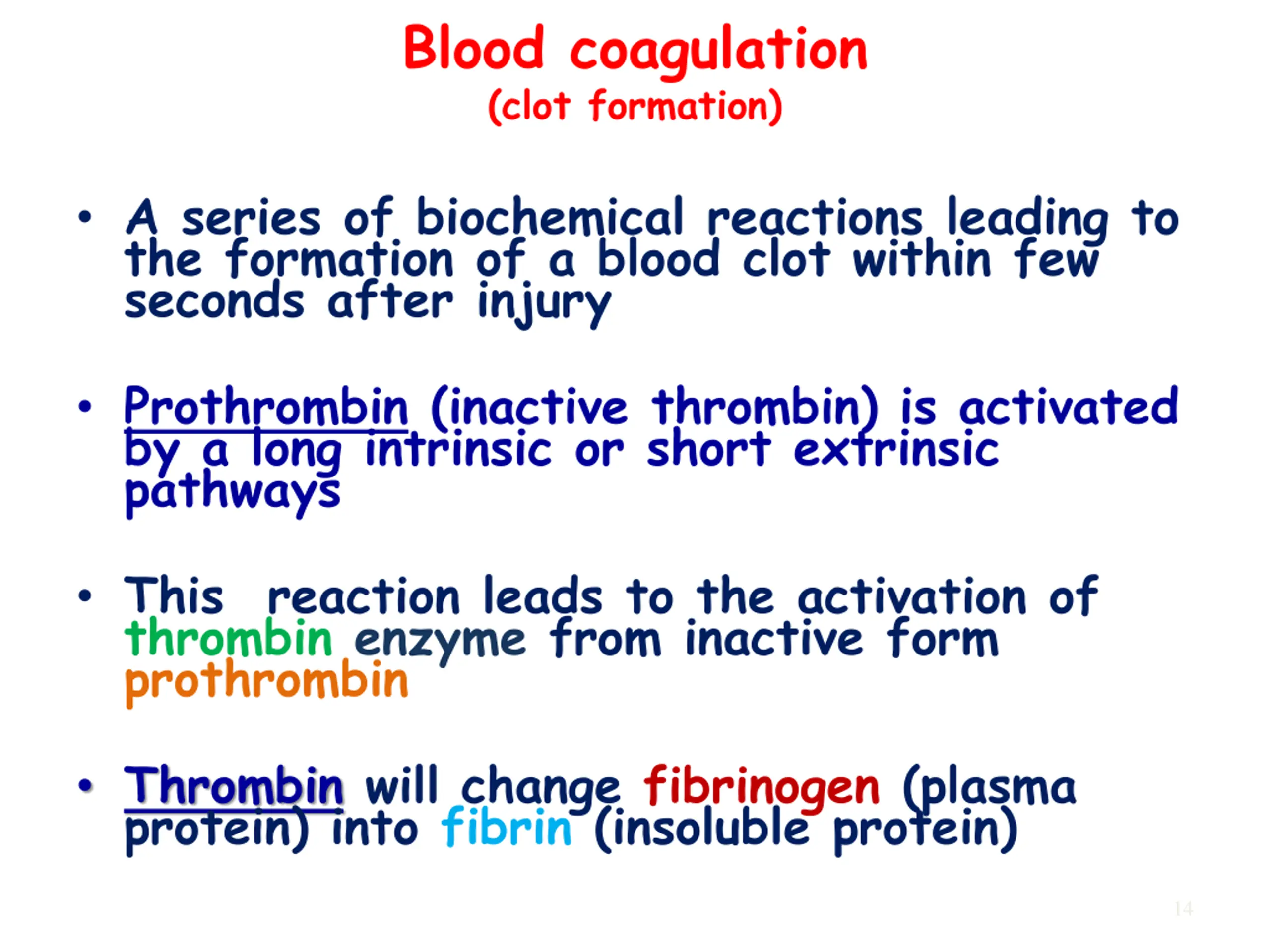 Blood coagulation
(clot formation)

• A series of biochemical reactions leading to the formation of a blood clot within few seconds after injury

• Prothrombin (inactive thrombin) is activated by a long intrinsic or short extrinsic pathways

• This reaction leads to the activation of thrombin enzyme from inactive form prothrombin

• Thrombin will change fibrinogen (plasma protein) into fibrin (insoluble protein)

14